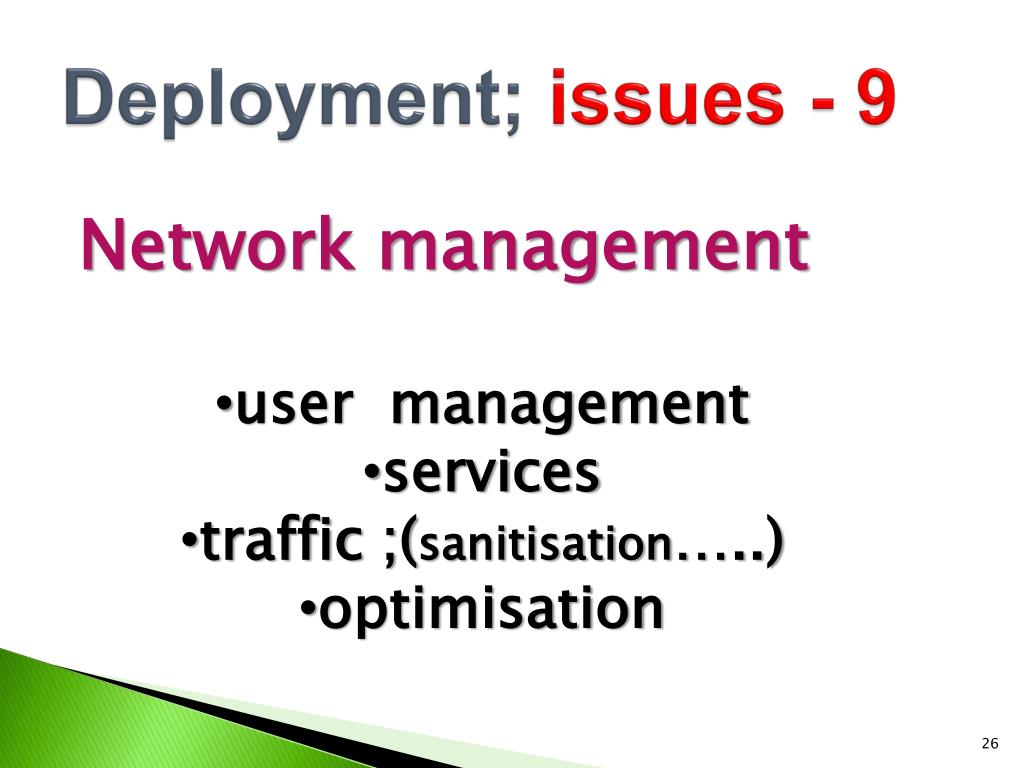 Deployment; issues - 9

Network management

•user management
•services
•traffic ;(sanitisation…..)
•optimisation

26